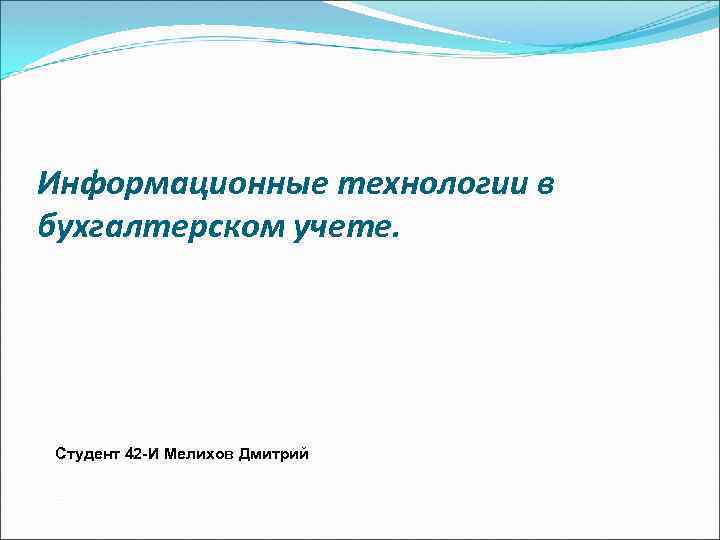 Информационные технологии в бухгалтерском учете.

Студент 42-И Мелихов Дмитрий